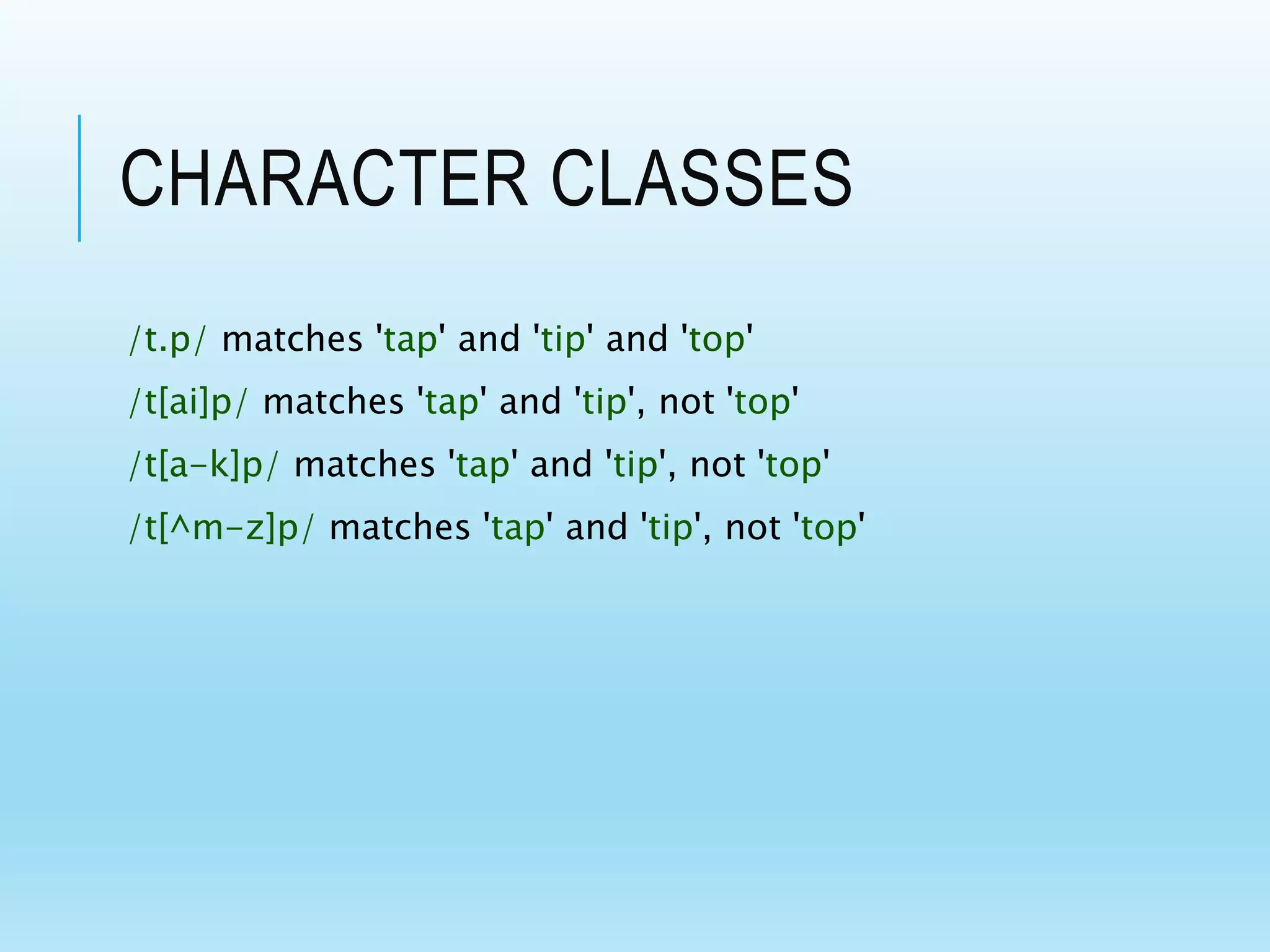 CHARACTER CLASSES

/t.p/ matches 'tap' and 'tip' and 'top'

/t[ai]p/ matches 'tap' and 'tip', not 'top'

/t[a-k]p/ matches 'tap' and 'tip', not 'top'

/t[^m-z]p/ matches 'tap' and 'tip', not 'top'